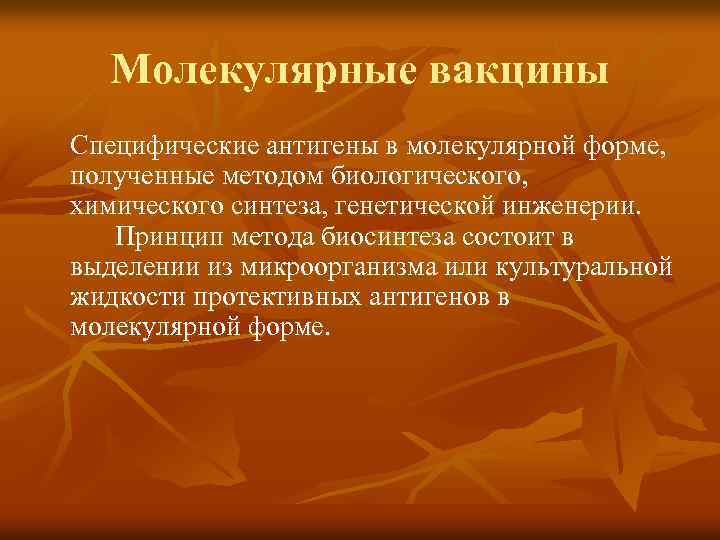 Молекулярные вакцины

Специфические антигены в молекулярной форме, полученные методом биологического, химического синтеза, генетической инженерии.

Принцип метода биосинтеза состоит в выделении из микроорганизма или культуральной жидкости протективных антигенов в молекулярной форме.